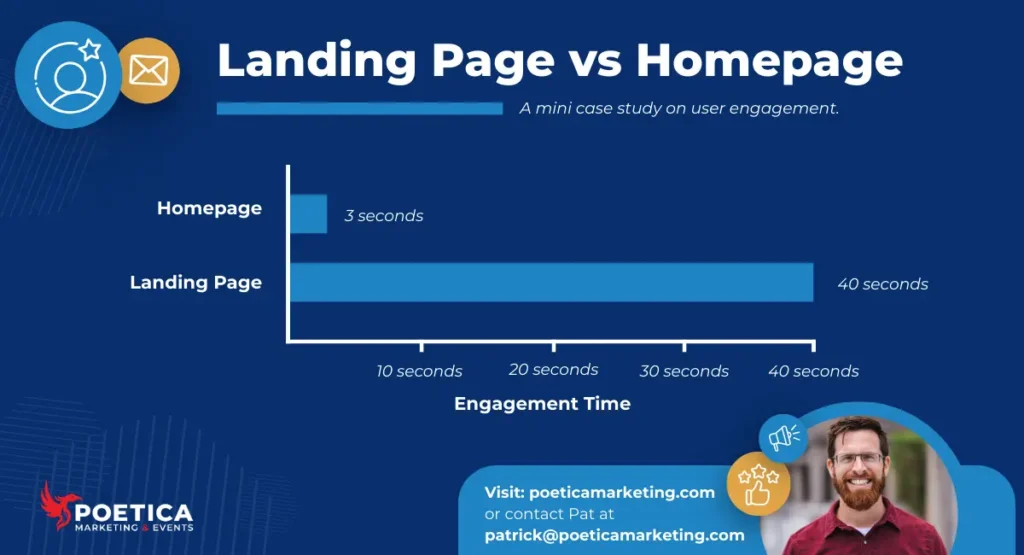 Landing Page vs Homepage

A mini case study on user engagement.

Homepage
3 seconds

Landing Page
40 seconds

10 seconds
20 seconds
30 seconds
40 seconds

Engagement Time

POETICA
MARKETING & EVENTS

Visit: poeticamarketing.com
or contact Pat at
patrick@poeticamarketing.com